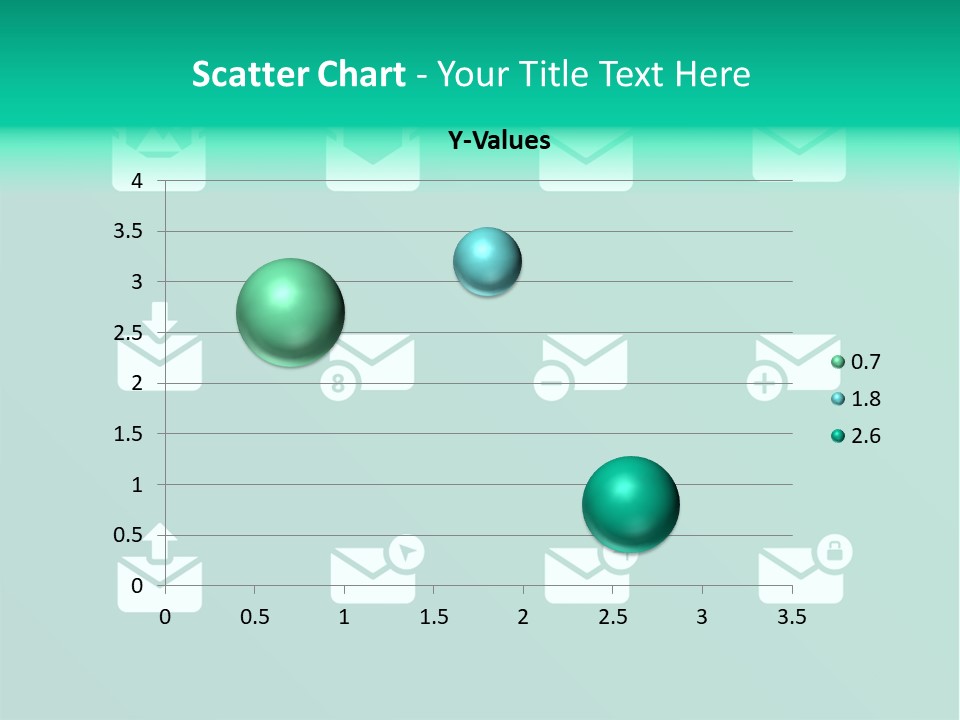 Scatter Chart - Your Title Text Here

Y-Values

4
3.5
3
2.5
2
1.5
1
0.5
0

0 0.5 1 1.5 2 2.5 3 3.5

0.7
1.8
2.6